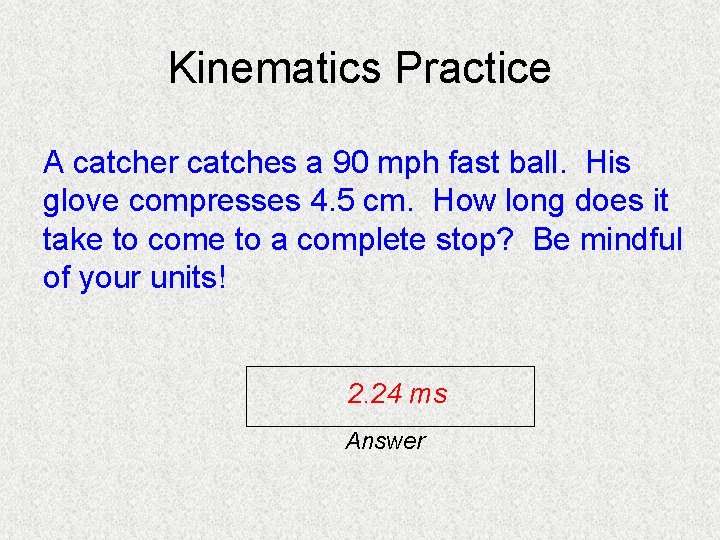 Kinematics Practice

A catcher catches a 90 mph fast ball. His glove compresses 4.5 cm. How long does it take to come to a complete stop? Be mindful of your units!

2.24 ms

Answer